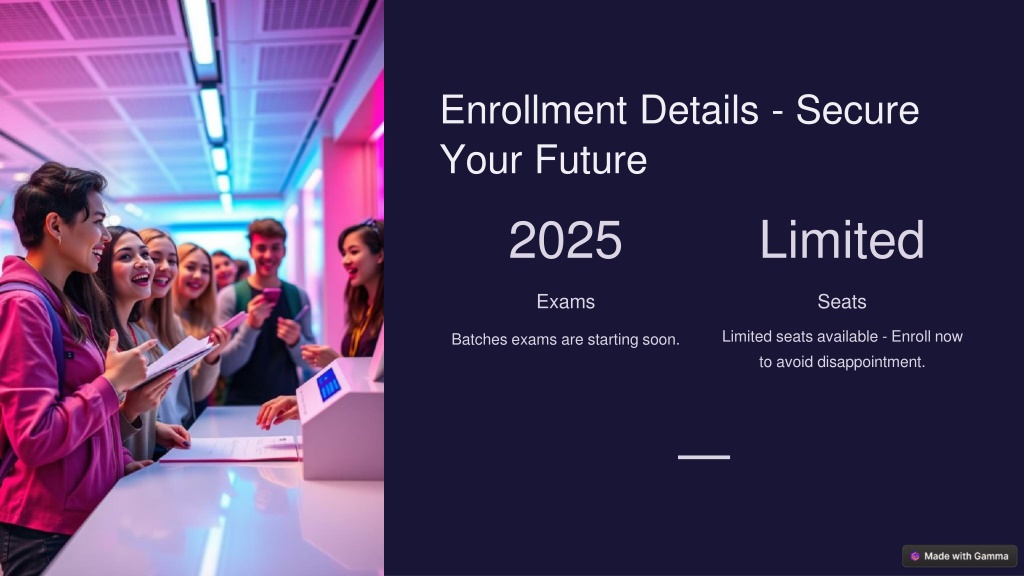 Enrollment Details - Secure Your Future

2025

Exams

Batches exams are starting soon.

Limited

Seats

Limited seats available - Enroll now to avoid disappointment.

Made with Gamma